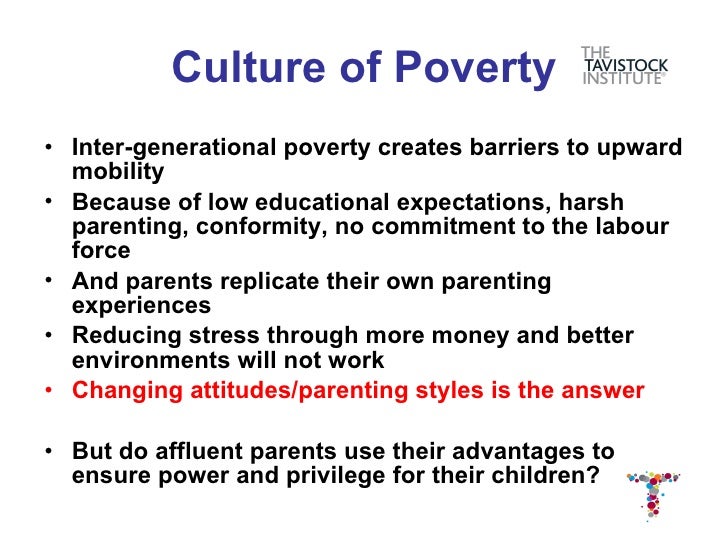 Culture of Poverty

THE TAVISTOCK INSTITUTE®

• Inter-generational poverty creates barriers to upward mobility
• Because of low educational expectations, harsh parenting, conformity, no commitment to the labour force
• And parents replicate their own parenting experiences
• Reducing stress through more money and better environments will not work
• Changing attitudes/parenting styles is the answer

• But do affluent parents use their advantages to ensure power and privilege for their children?